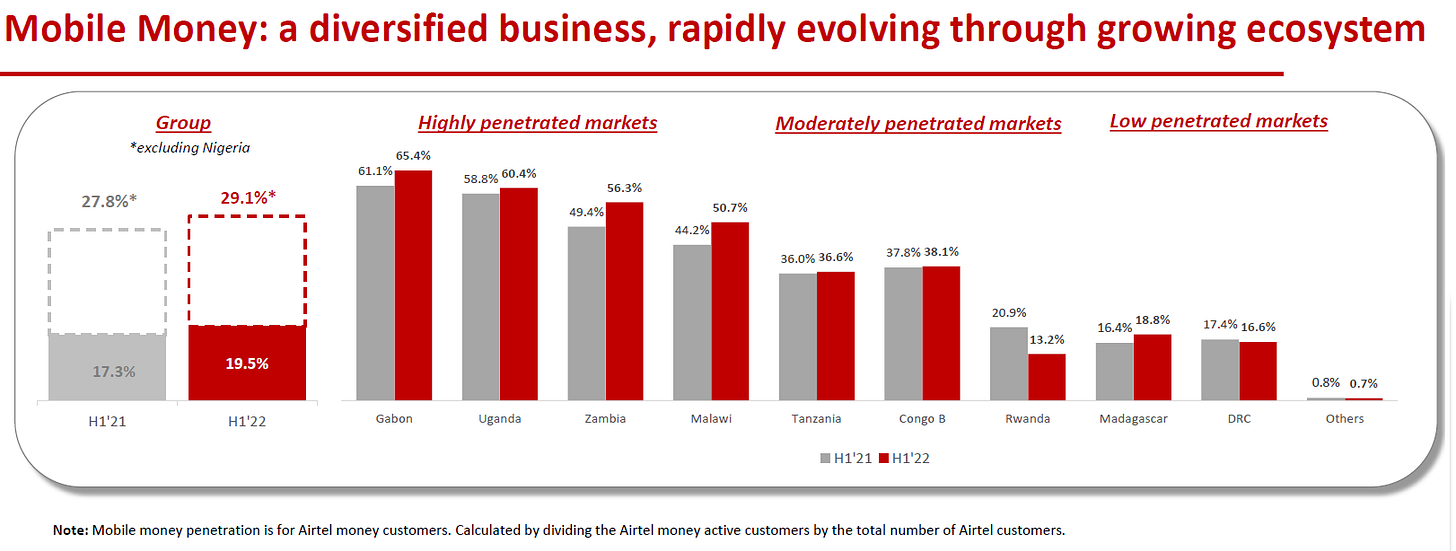 Mobile Money: a diversified business, rapidly evolving through growing ecosystem

Group
*excluding Nigeria

27.8%*
29.1%*
17.3%
19.5%
H1'21
H1'22

Highly penetrated markets

Moderately penetrated markets

Low penetrated markets

61.1% 65.4%
58.8% 60.4%
49.4% 56.3%
44.2% 50.7%
36.0% 36.6%
37.8% 38.1%
20.9% 13.2%
16.4% 18.8%
17.4% 16.6%
0.8% 0.7%

Gabon
Uganda
Zambia
Malawi
Tanzania
Congo B
Rwanda
Madagascar
DRC
Others

H1'21 H1'22

Note: Mobile money penetration is for Airtel money customers. Calculated by dividing the Airtel money active customers by the total number of Airtel customers.